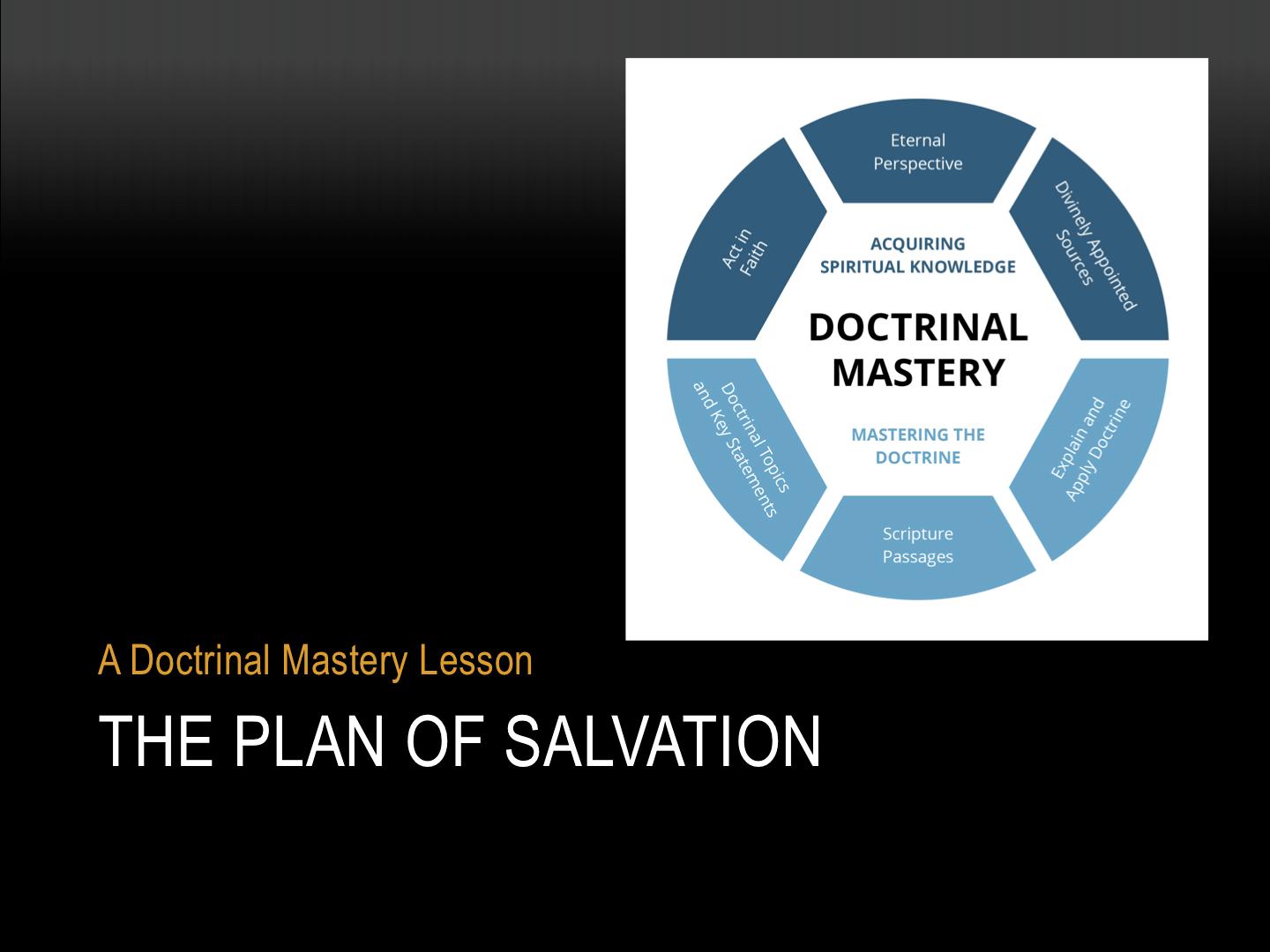 Eternal Perspective

Divinely Appointed Sources

Act in Faith

ACQUIRING SPIRITUAL KNOWLEDGE

DOCTRINAL MASTERY

MASTERING THE DOCTRINE

Doctrinal Topics and Key Statements

Explain and Apply Doctrine

Scripture Passages

A Doctrinal Mastery Lesson

THE PLAN OF SALVATION